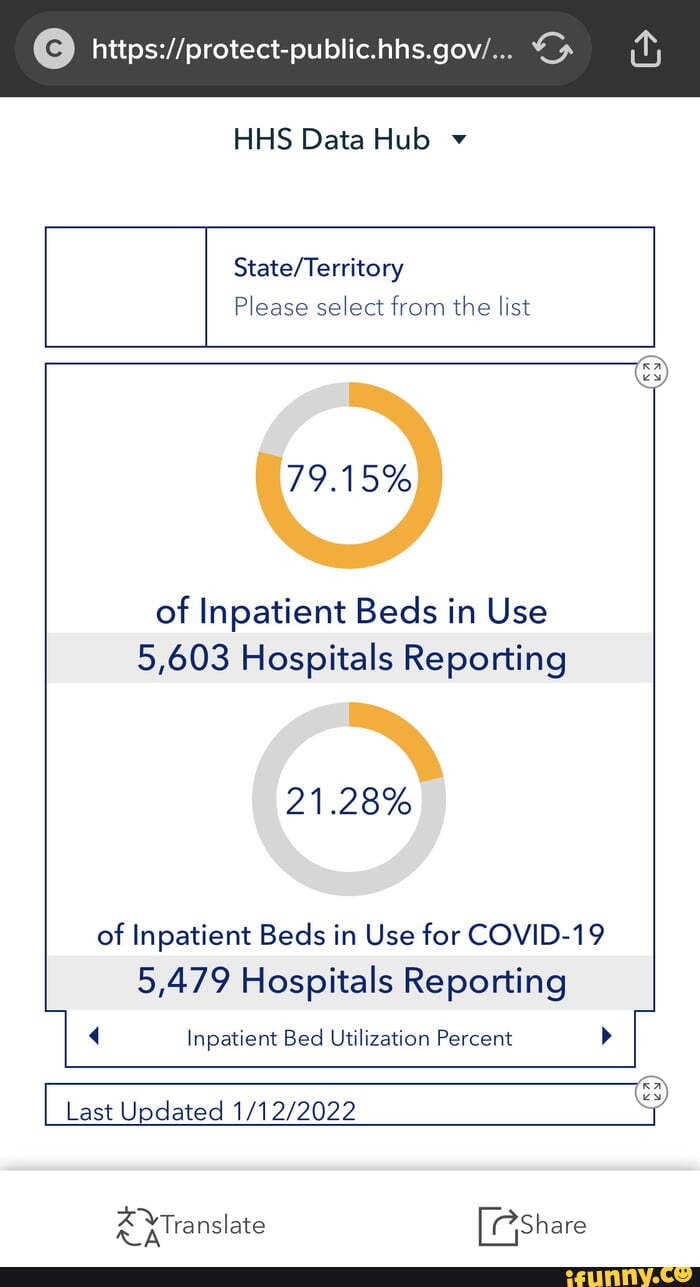 https://protect-public.hhs.gov/...

HHS Data Hub

State/Territory
Please select from the list

79.15%

of Inpatient Beds in Use
5,603 Hospitals Reporting

21.28%

of Inpatient Beds in Use for COVID-19
5,479 Hospitals Reporting

Inpatient Bed Utilization Percent

Last Updated 1/12/2022

Translate

Share

ifunny.co